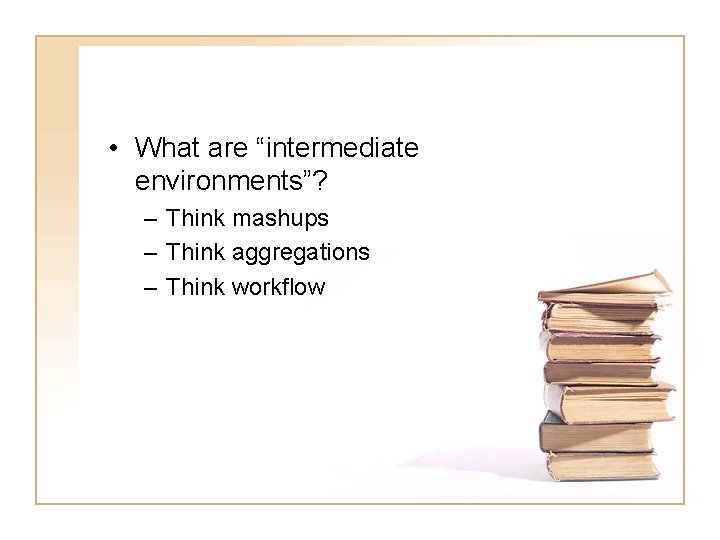 • What are “intermediate environments”?
– Think mashups
– Think aggregations
– Think workflow